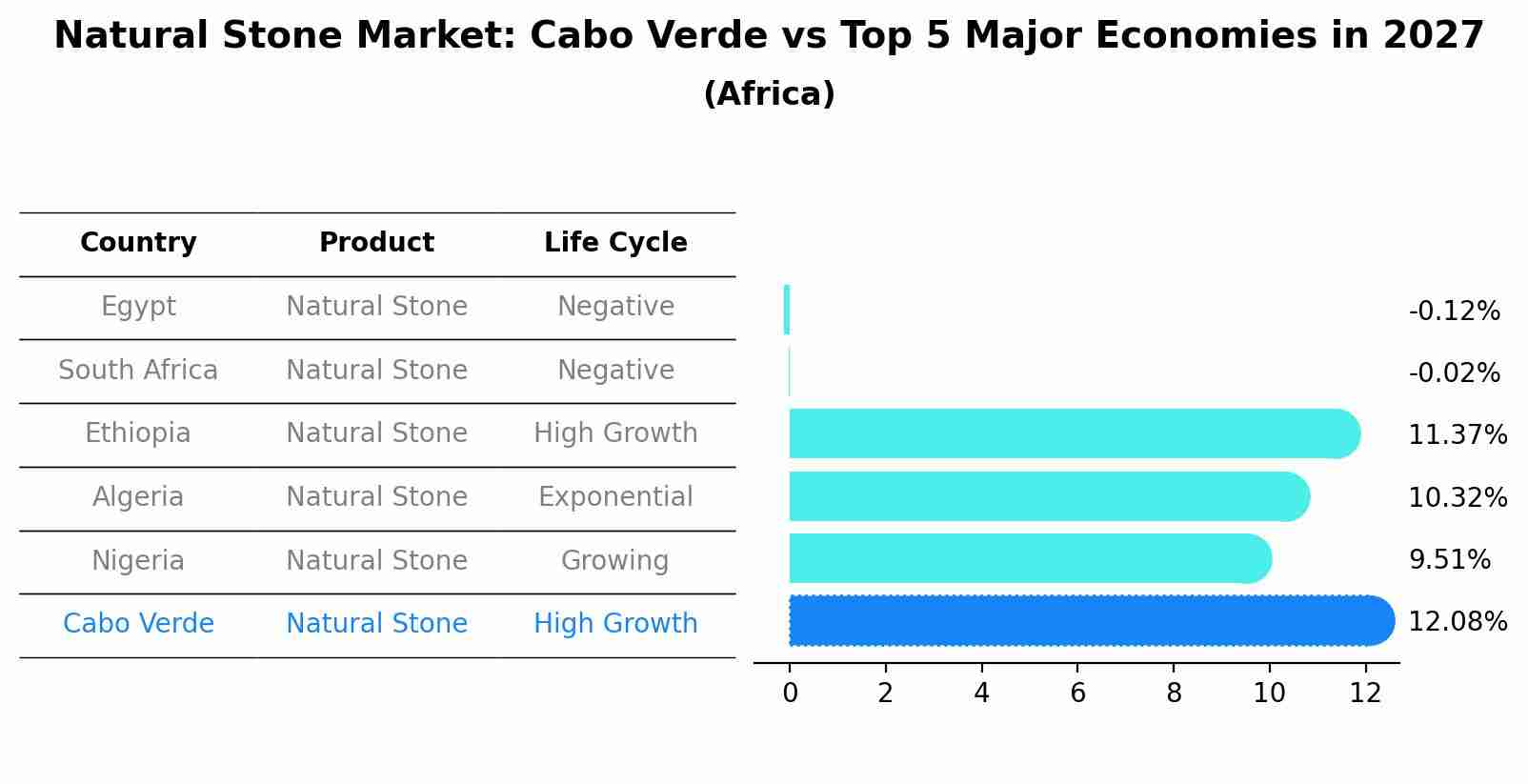 Natural Stone Market: Cabo Verde vs Top 5 Major Economies in 2027
(Africa)

| Country | Product | Life Cycle |
|---|---|---|
| Egypt | Natural Stone | Negative |
| South Africa | Natural Stone | Negative |
| Ethiopia | Natural Stone | High Growth |
| Algeria | Natural Stone | Exponential |
| Nigeria | Natural Stone | Growing |
| Cabo Verde | Natural Stone | High Growth |

-0.12%
-0.02%
11.37%
10.32%
9.51%
12.08%

0 2 4 6 8 10 12